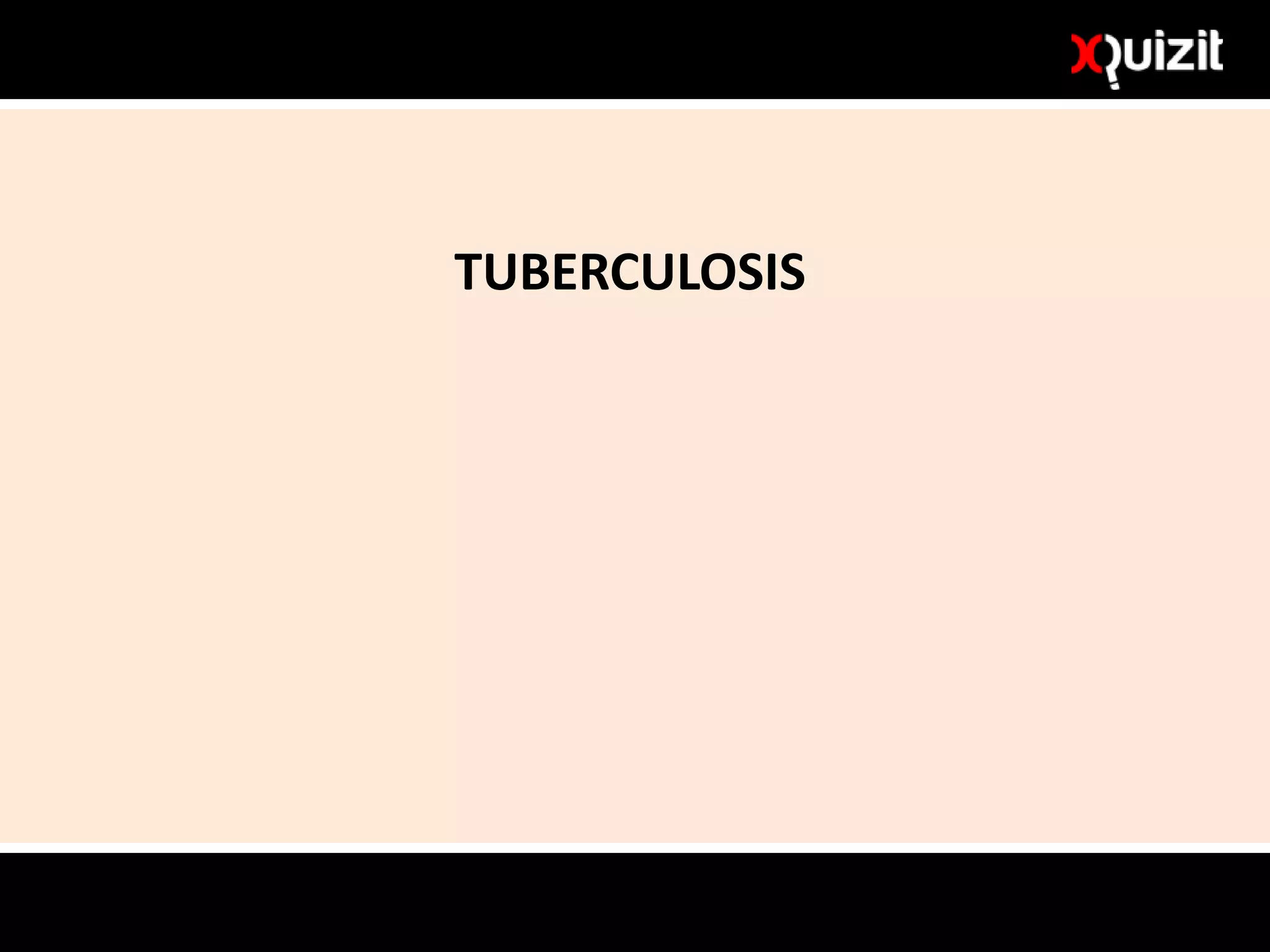 XQuizit

TUBERCULOSIS